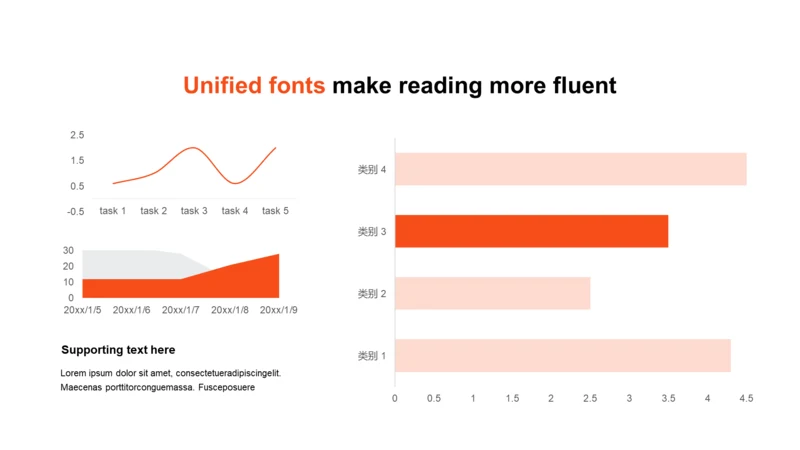 Unified fonts make reading more fluent

2.5
1.5
0.5
-0.5
task 1 task 2 task 3 task 4 task 5

30
20
10
0
20xx/1/5 20xx/1/6 20xx/1/7 20xx/1/8 20xx/1/9

Supporting text here

Lorem ipsum dolor sit amet, consectetueradipiscingelit. Maecenas porttitorconguemassa. Fusceposuere

类别 4
类别 3
类别 2
类别 1
0 0.5 1 1.5 2 2.5 3 3.5 4 4.5